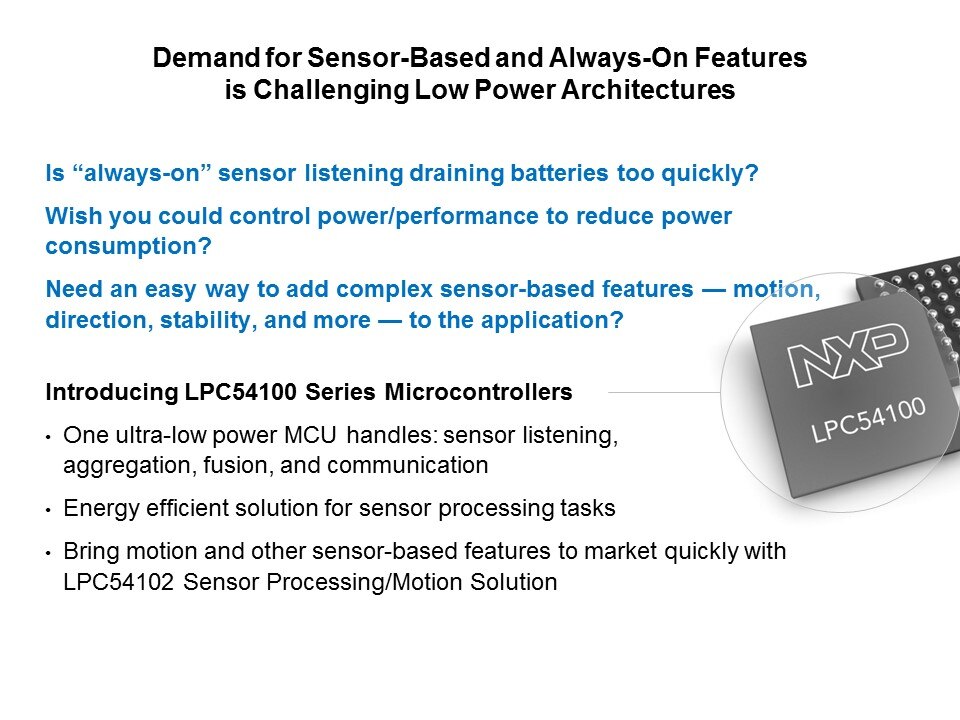 Demand for Sensor-Based and Always-On Features is Challenging Low Power Architectures

Is “always-on” sensor listening draining batteries too quickly?

Wish you could control power/performance to reduce power consumption?

Need an easy way to add complex sensor-based features — motion, direction, stability, and more — to the application?

Introducing LPC54100 Series Microcontrollers

• One ultra-low power MCU handles: sensor listening, aggregation, fusion, and communication

• Energy efficient solution for sensor processing tasks

• Bring motion and other sensor-based features to market quickly with LPC54102 Sensor Processing/Motion Solution

NXP

LPC54100